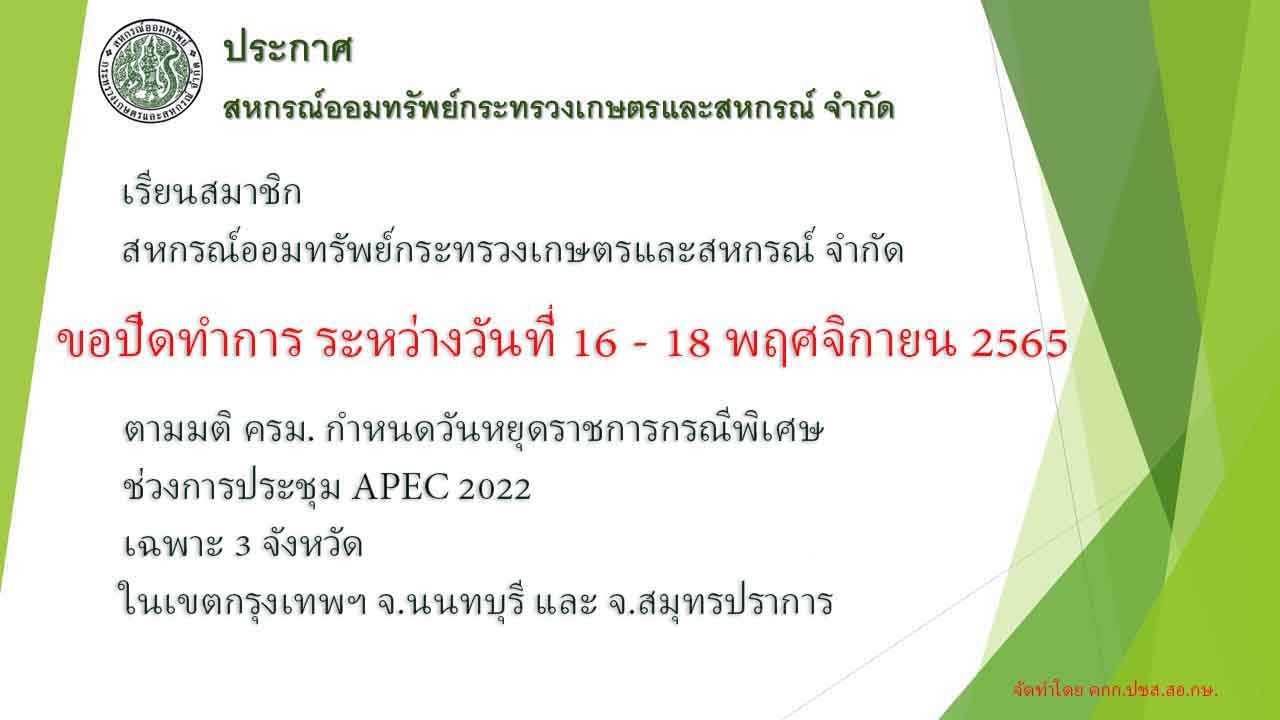 สหกรณ์ออมทรัพย์ กระทรวงเกษตรและสหกรณ์ จำกัด

ประกาศ

สหกรณ์ออมทรัพย์กระทรวงเกษตรและสหกรณ์ จำกัด

เรียนสมาชิก

สหกรณ์ออมทรัพย์กระทรวงเกษตรและสหกรณ์ จำกัด

ขอปิดทำการ ระหว่างวันที่ 16 - 18 พฤศจิกายน 2565

ตามมติ ครม. กำหนดวันหยุดราชการกรณีพิเศษ

ช่วงการประชุม APEC 2022

เฉพาะ 3 จังหวัด

ในเขตกรุงเทพฯ จ.นนทบุรี และ จ.สมุทรปราการ

จัดทำโดย คกก.ปชส.สอ.กษ.